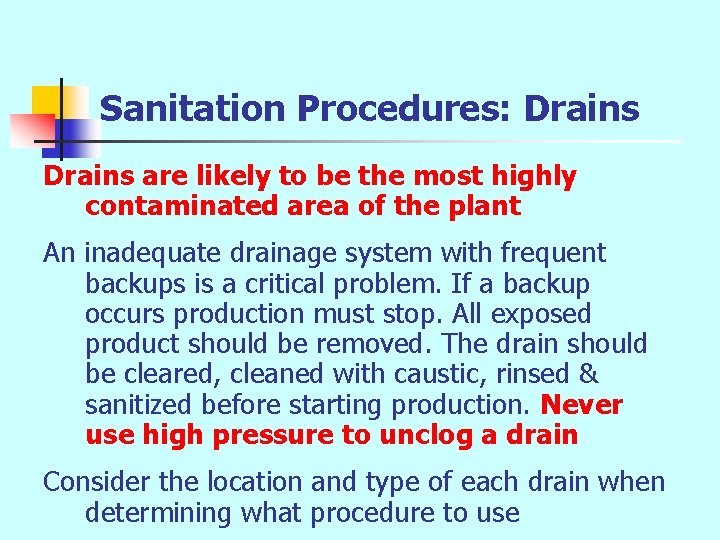 Sanitation Procedures: Drains

Drains are likely to be the most highly contaminated area of the plant

An inadequate drainage system with frequent backups is a critical problem. If a backup occurs production must stop. All exposed product should be removed. The drain should be cleared, cleaned with caustic, rinsed & sanitized before starting production. Never use high pressure to unclog a drain

Consider the location and type of each drain when determining what procedure to use